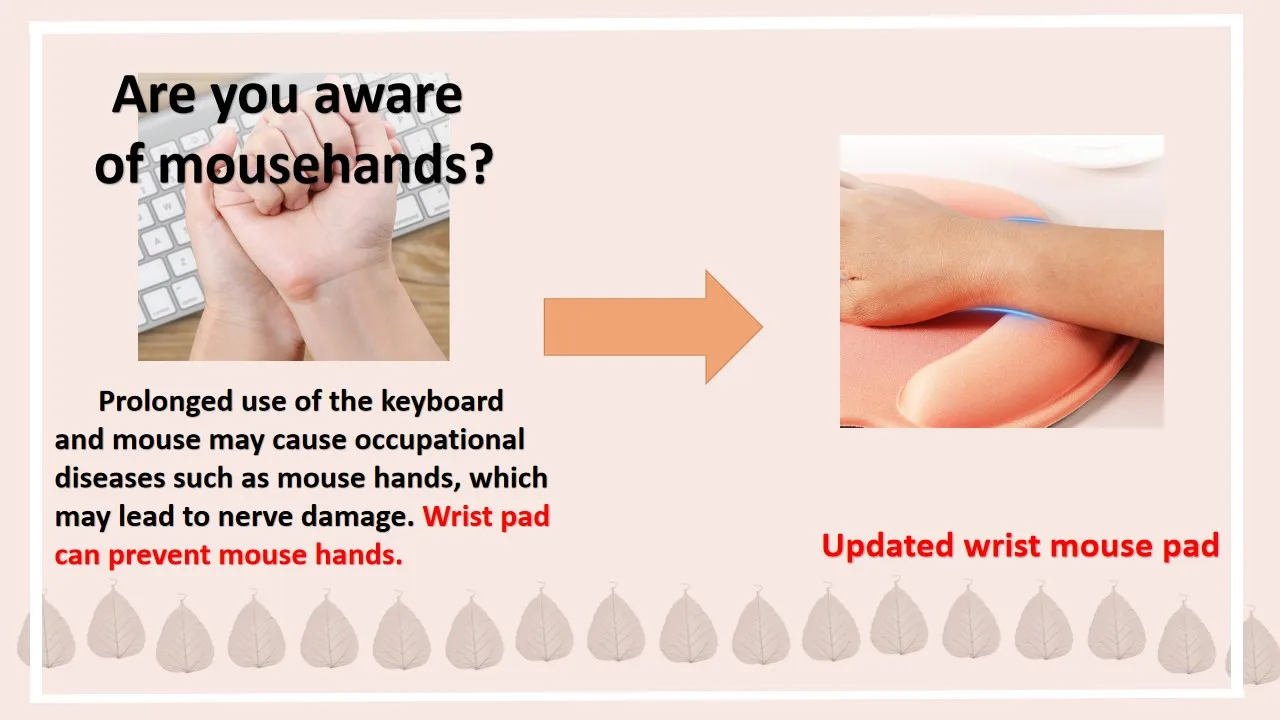 Are you aware of mousehands?

Prolonged use of the keyboard and mouse may cause occupational diseases such as mouse hands, which may lead to nerve damage. Wrist pad can prevent mouse hands.

Updated wrist mouse pad